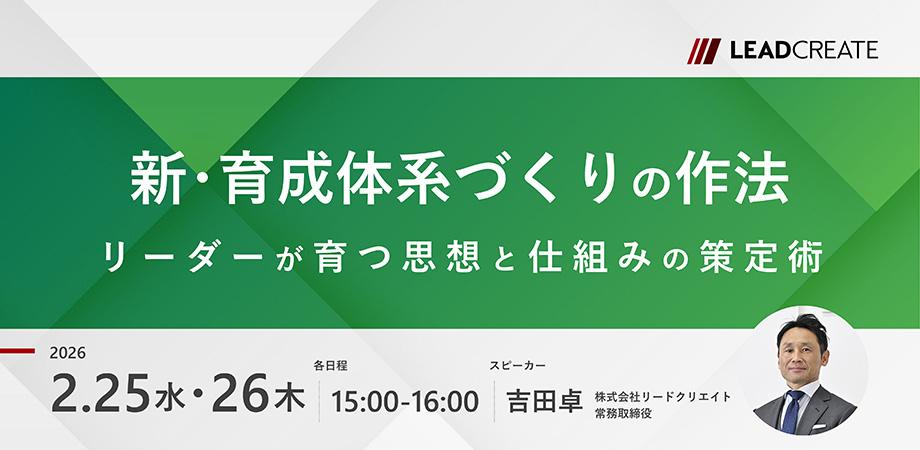 LEADCREATE

新・育成体系づくりの作法

リーダーが育つ思想と仕組みの策定術

2026

2.25水・26木

各日程

15:00-16:00

スピーカー

吉田卓

株式会社リードクリエイト
常務取締役